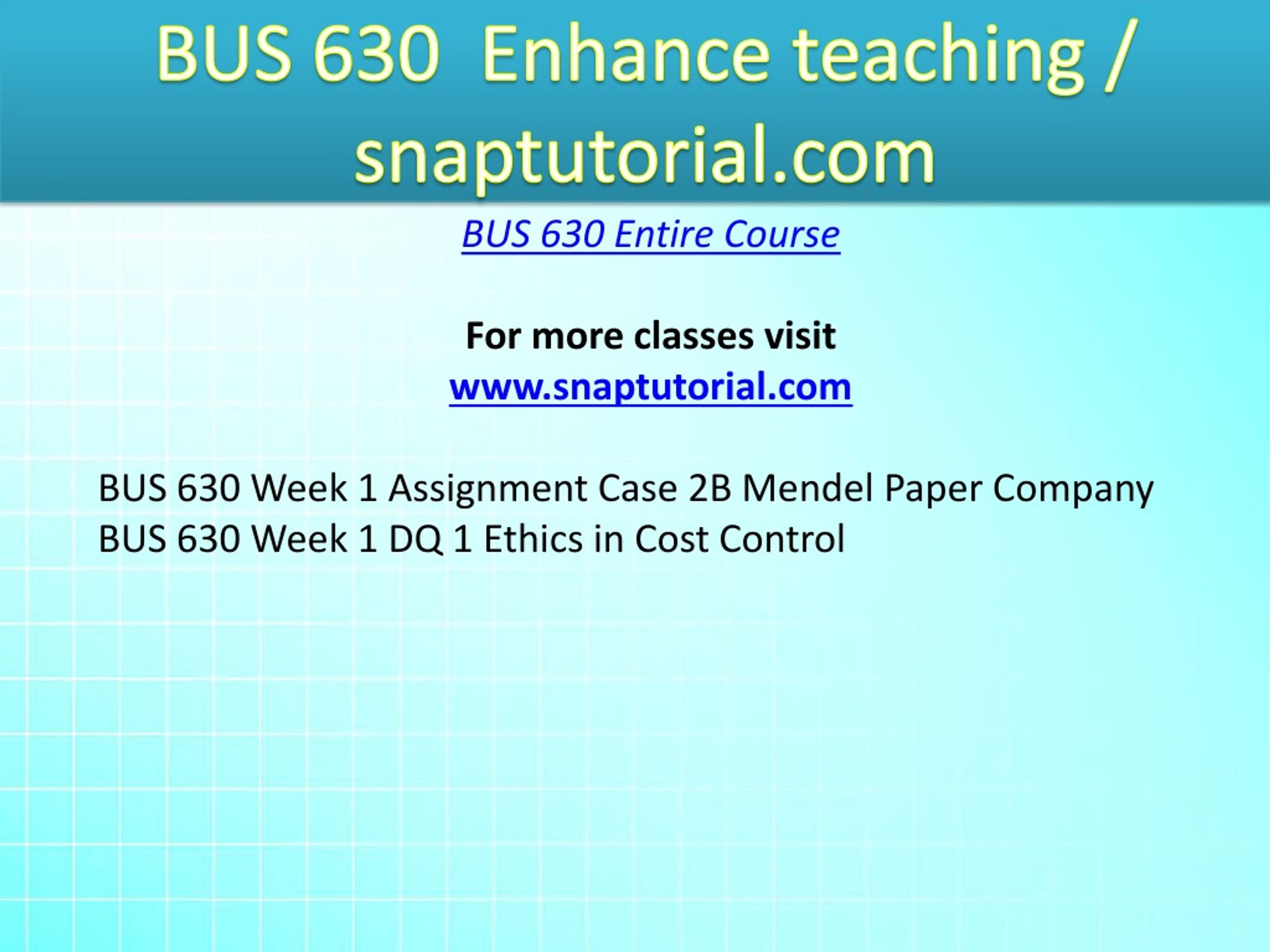 BUS 630 Enhance teaching / snaptutorial.com

BUS 630 Entire Course

For more classes visit
www.snaptutorial.com

BUS 630 Week 1 Assignment Case 2B Mendel Paper Company
BUS 630 Week 1 DQ 1 Ethics in Cost Control